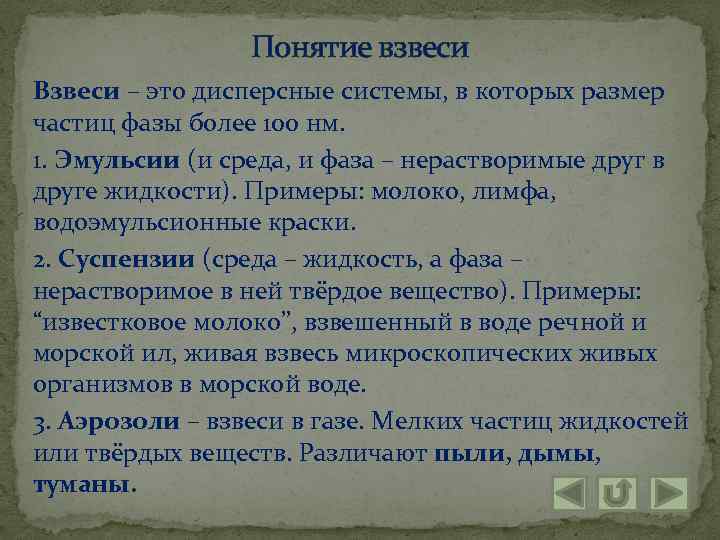 Понятие взвеси

Взвеси – это дисперсные системы, в которых размер частиц фазы более 100 нм.

1. Эмульсии (и среда, и фаза – нерастворимые друг в друге жидкости). Примеры: молоко, лимфа, водоэмульсионные краски.

2. Суспензии (среда – жидкость, а фаза – нерастворимое в ней твёрдое вещество). Примеры: “известковое молоко”, взвешенный в воде речной и морской ил, живая взвесь микроскопических живых организмов в морской воде.

3. Аэрозоли – взвеси в газе. Мелких частиц жидкостей или твёрдых веществ. Различают пыли, дымы, туманы.